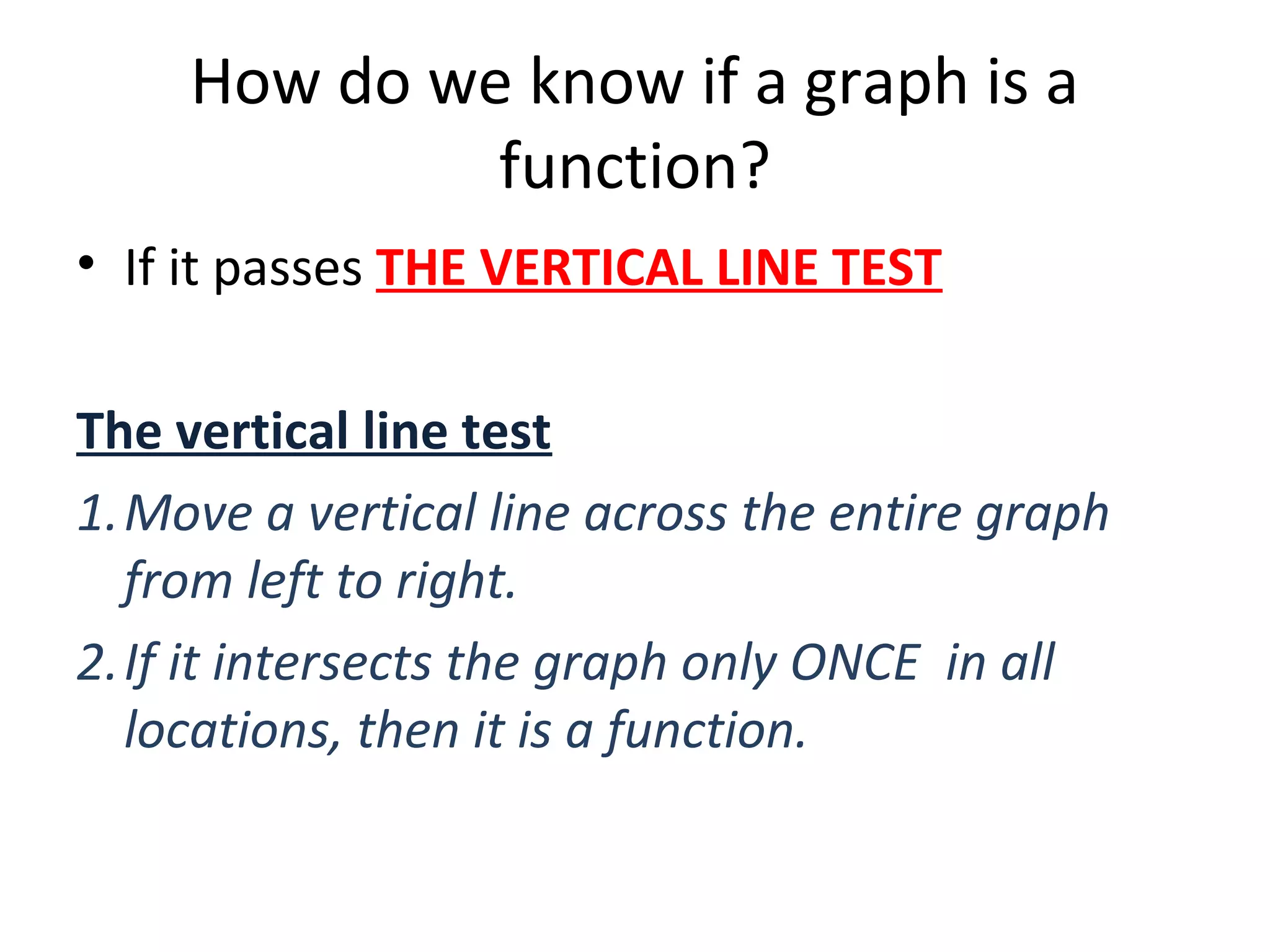 How do we know if a graph is a function?

• If it passes THE VERTICAL LINE TEST

The vertical line test

1. Move a vertical line across the entire graph from left to right.

2. If it intersects the graph only ONCE in all locations, then it is a function.